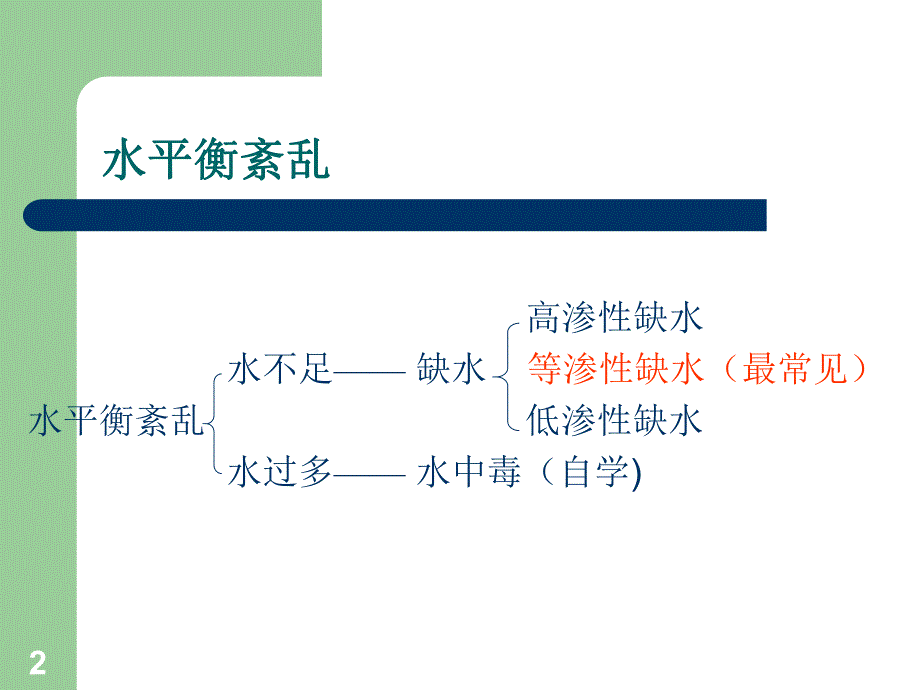 水平衡紊乱

水平衡紊乱

水不足—— 缺水

高渗性缺水

等渗性缺水（最常见）

低渗性缺水

水过多—— 水中毒（自学)

2